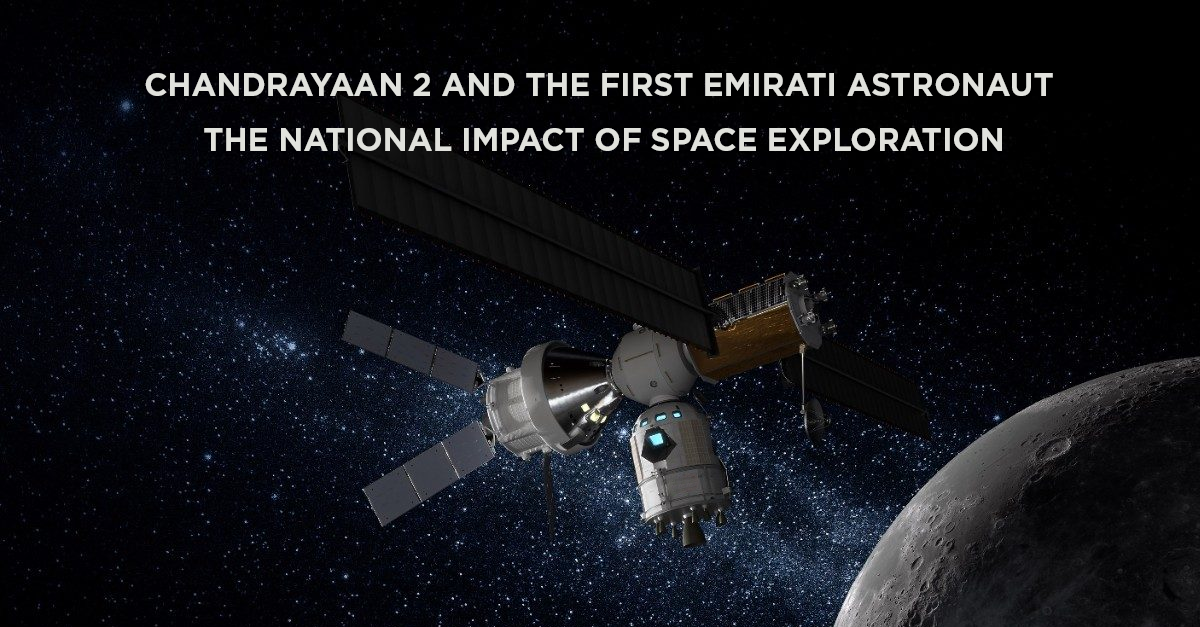 CHANDRAYAAN 2 AND THE FIRST EMIRATI ASTRONAUT
THE NATIONAL IMPACT OF SPACE EXPLORATION